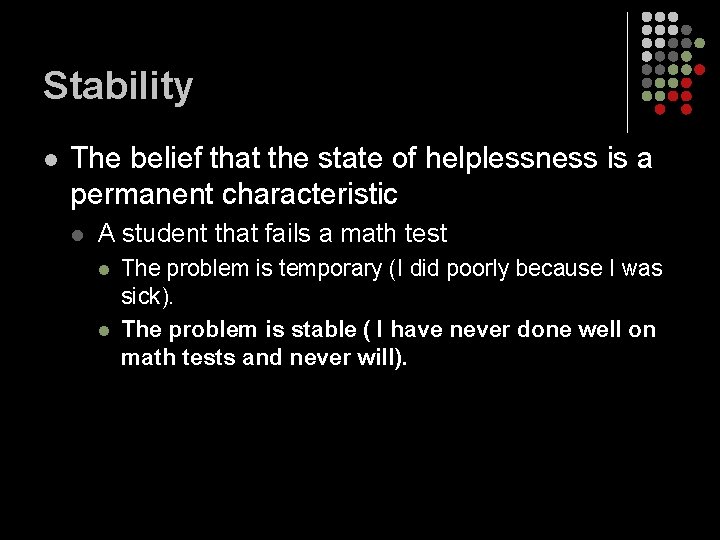 Stability

- The belief that the state of helplessness is a permanent characteristic
  - A student that fails a math test
    - The problem is temporary (I did poorly because I was sick).
    - The problem is stable ( I have never done well on math tests and never will).